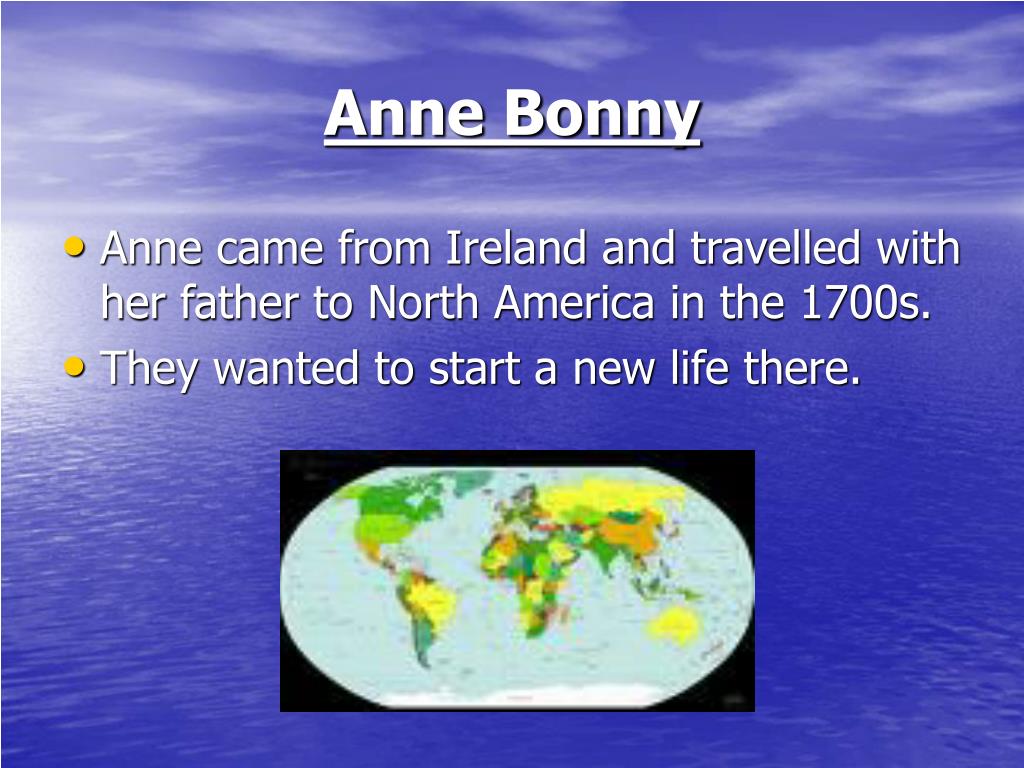 Anne Bonny

• Anne came from Ireland and travelled with her father to North America in the 1700s.
• They wanted to start a new life there.